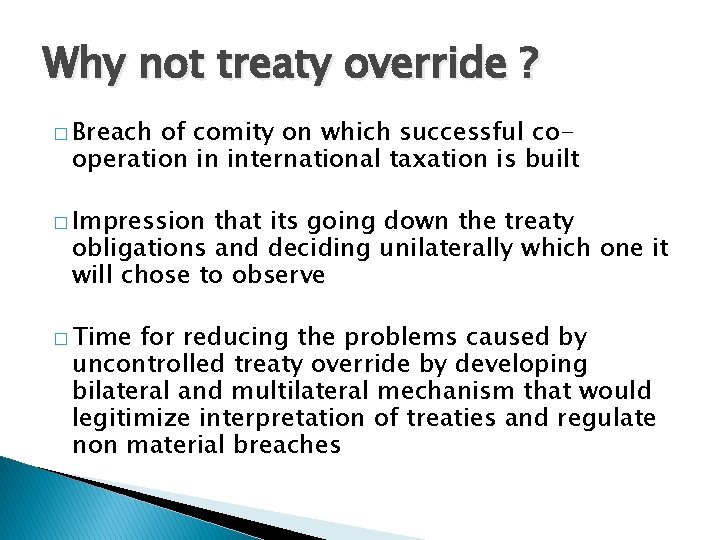 Why not treaty override ?

□ Breach of comity on which successful co-operation in international taxation is built

□ Impression that its going down the treaty obligations and deciding unilaterally which one it will chose to observe

□ Time for reducing the problems caused by uncontrolled treaty override by developing bilateral and multilateral mechanism that would legitimize interpretation of treaties and regulate non material breaches